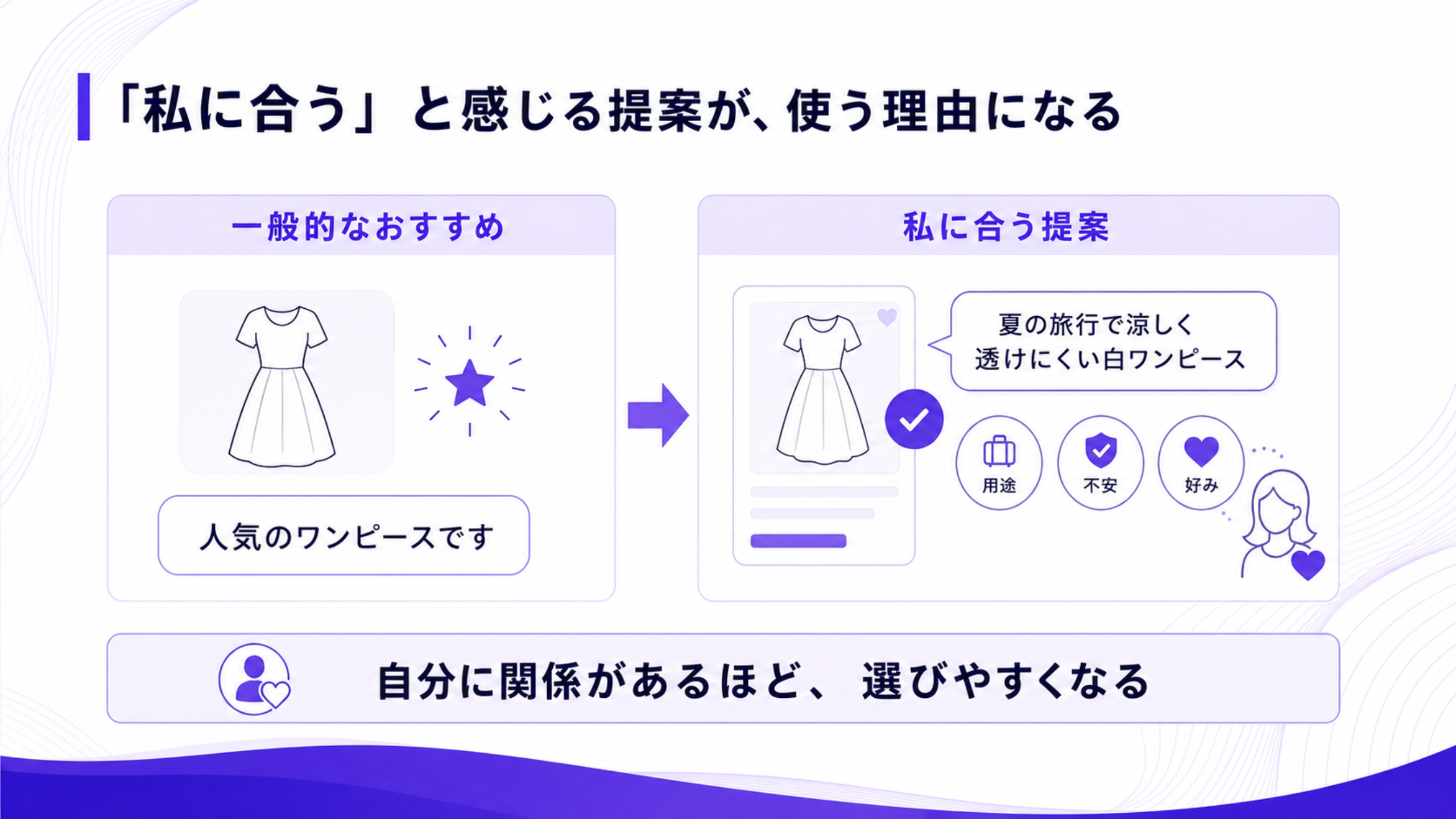 「私に合う」と感じる提案が、使う理由になる

一般的なおすすめ

人気のワンピースです

私に合う提案

夏の旅行で涼しく
透けにくい白ワンピース

用途

不安

好み

自分に関係があるほど、選びやすくなる